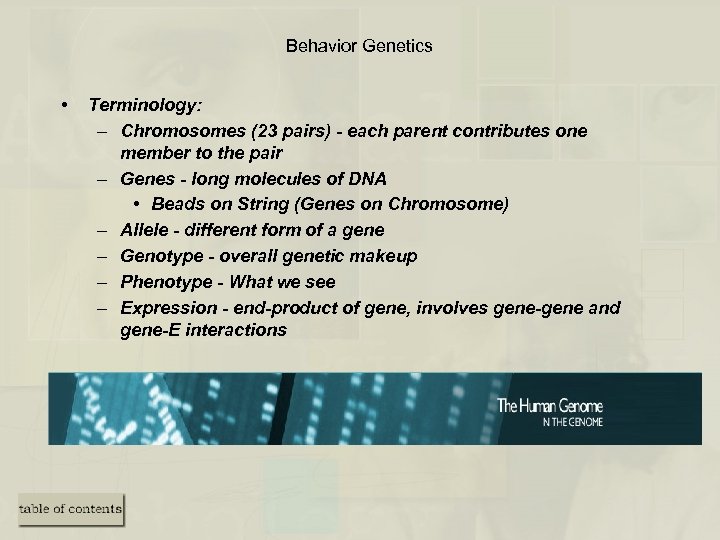 Behavior Genetics

• Terminology:
– Chromosomes (23 pairs) - each parent contributes one member to the pair
– Genes - long molecules of DNA
• Beads on String (Genes on Chromosome)
– Allele - different form of a gene
– Genotype - overall genetic makeup
– Phenotype - What we see
– Expression - end-product of gene, involves gene-gene and gene-E interactions

The Human Genome
N THE GENOME

table of contents